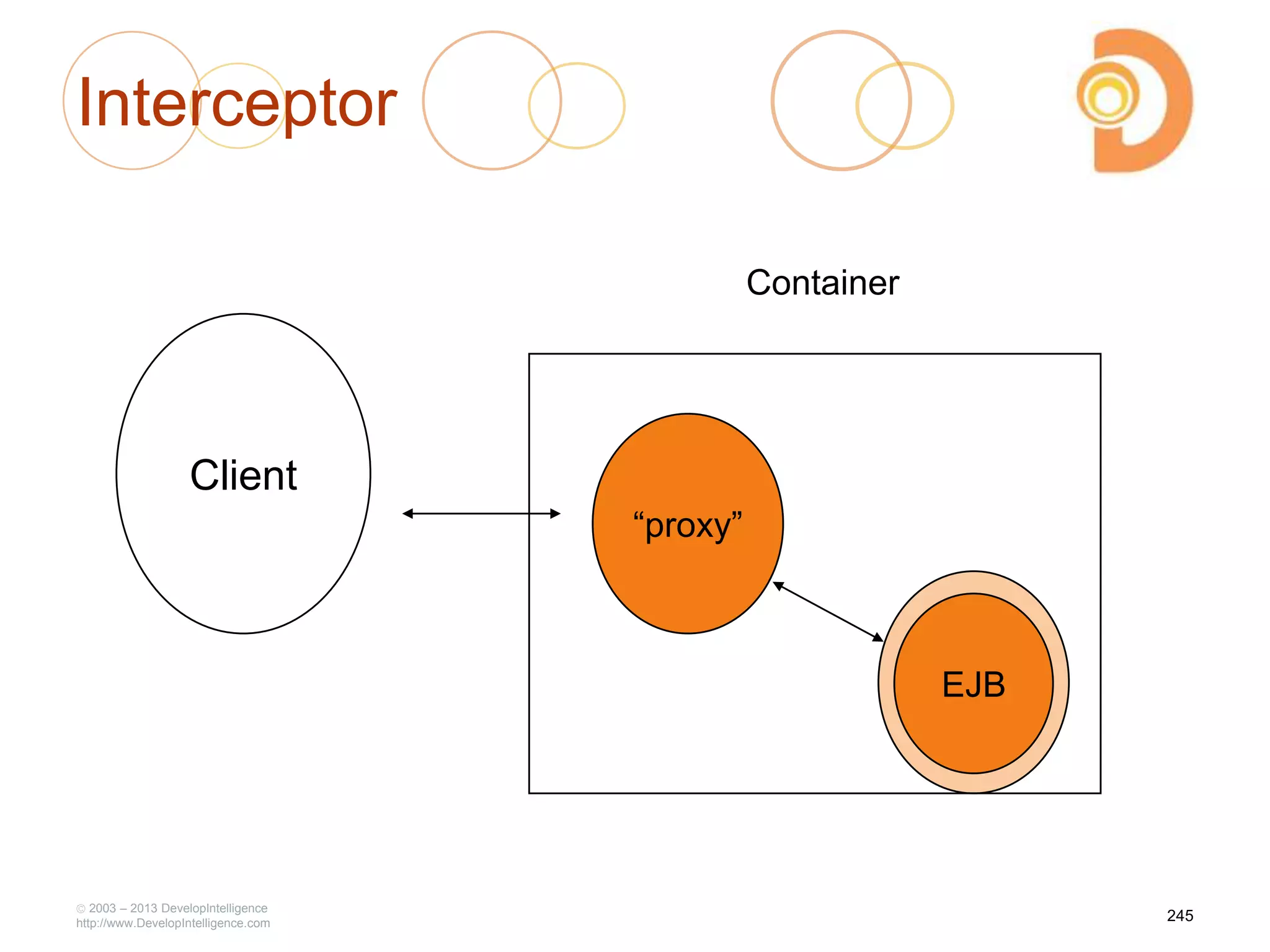 Interceptor

Container

Client

“proxy”

EJB

© 2003 – 2013 DevelopIntelligence
http://www.DevelopIntelligence.com

245